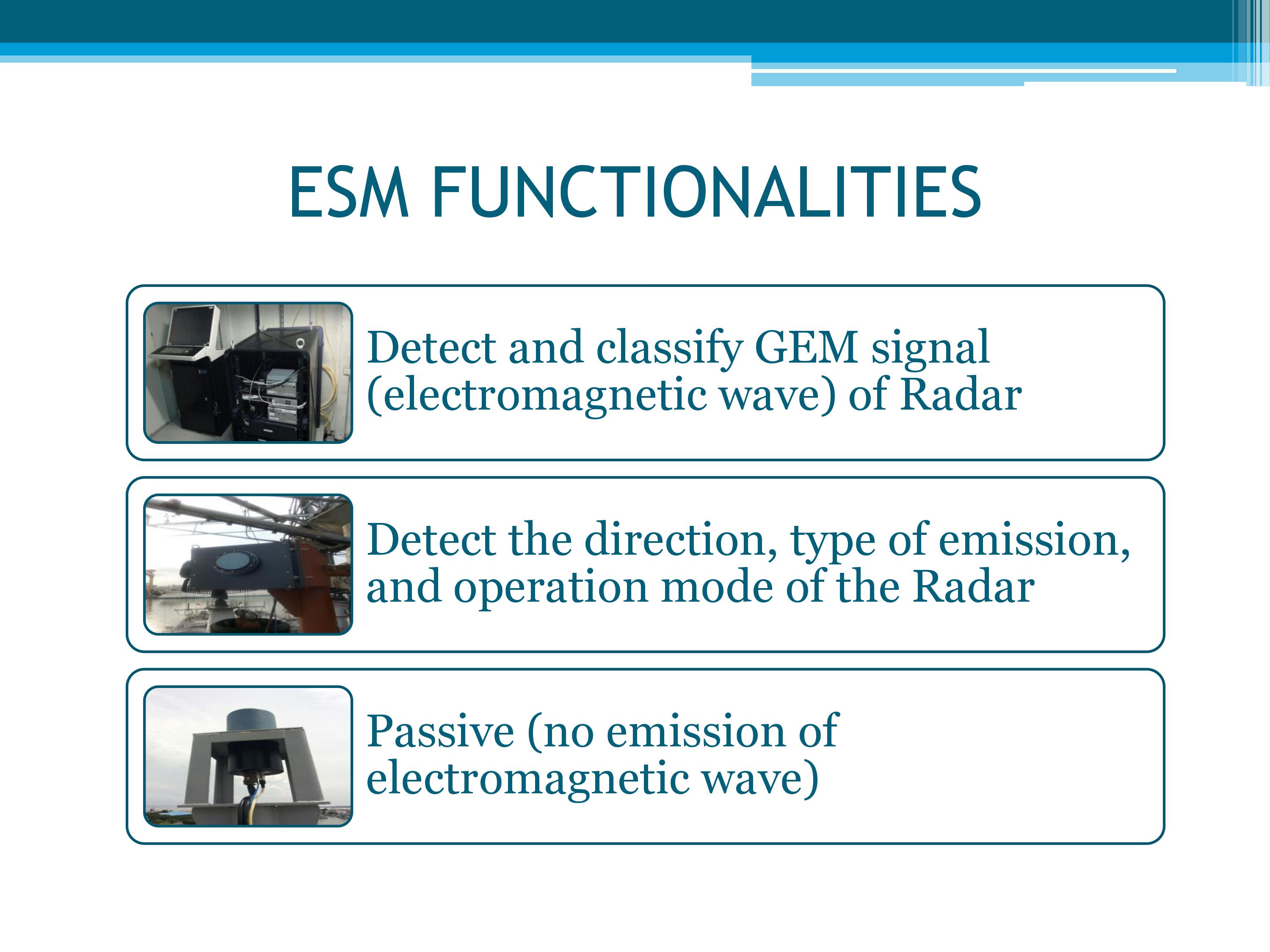 ESM FUNCTIONALITIES

Detect and classify GEM signal (electromagnetic wave) of Radar

Detect the direction, type of emission, and operation mode of the Radar

Passive (no emission of electromagnetic wave)